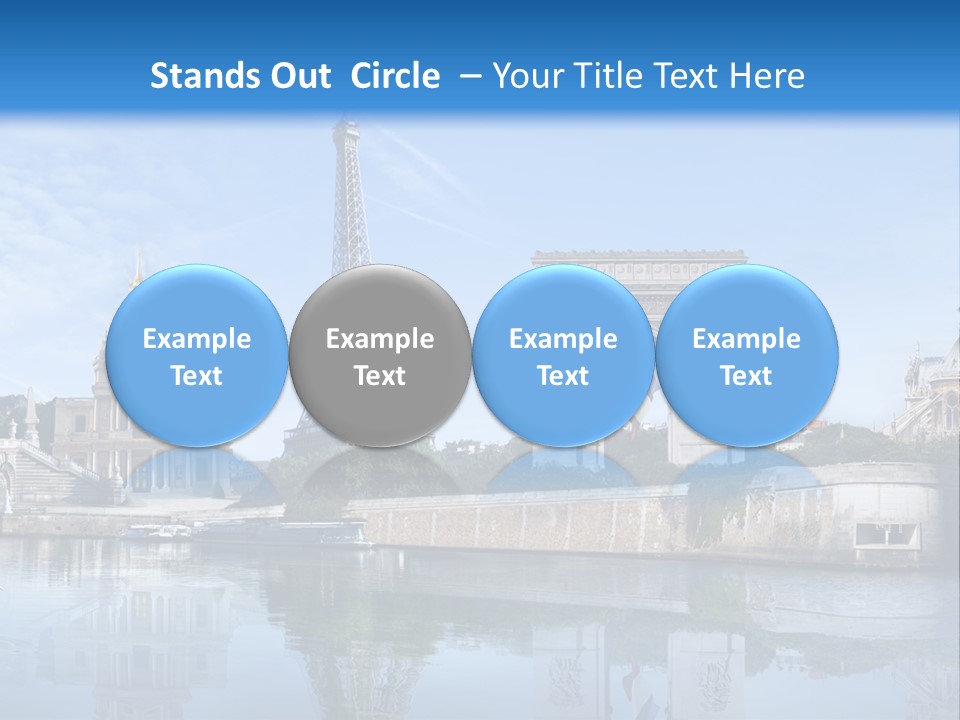 Stands Out Circle – Your Title Text Here

Example Text

Example Text

Example Text

Example Text